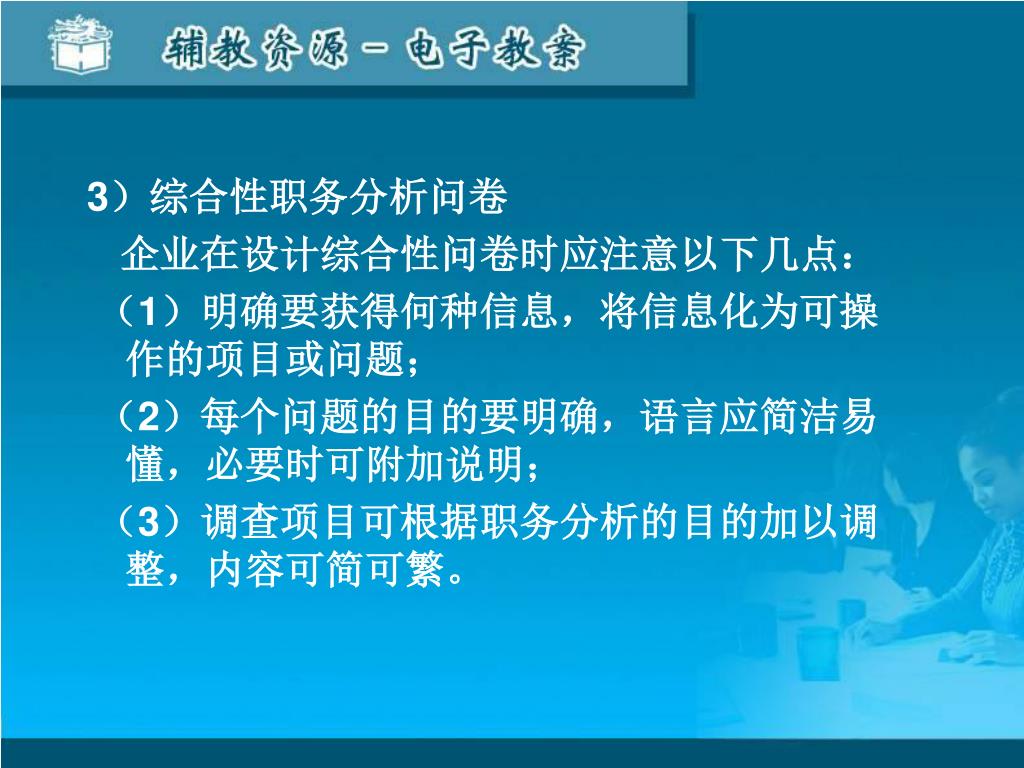 辅教资源－电子教案

3）综合性职务分析问卷

企业在设计综合性问卷时应注意以下几点：

（1）明确要获得何种信息，将信息化为可操作的项目或问题；

（2）每个问题的目的要明确，语言应简洁易懂，必要时可附加说明；

（3）调查项目可根据职务分析的目的加以调整，内容可简可繁。